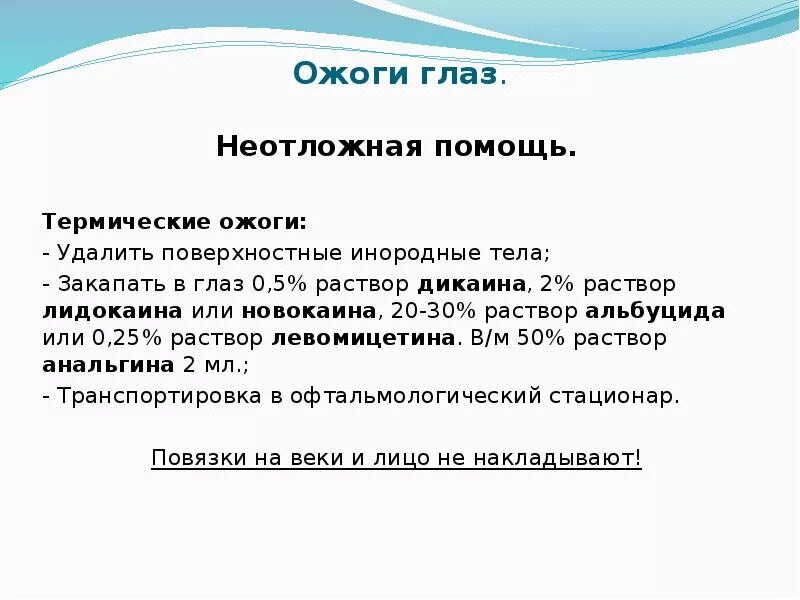 Ожоги глаз.

Неотложная помощь.

Термические ожоги:

- Удалить поверхностные инородные тела;

- Закапать в глаз 0,5% раствор дикаина, 2% раствор лидокаина или новокаина, 20-30% раствор альбуцида или 0,25% раствор левомицетина. В/м 50% раствор анальгина 2 мл.;

- Транспортировка в офтальмологический стационар.

Повязки на веки и лицо не накладывают!